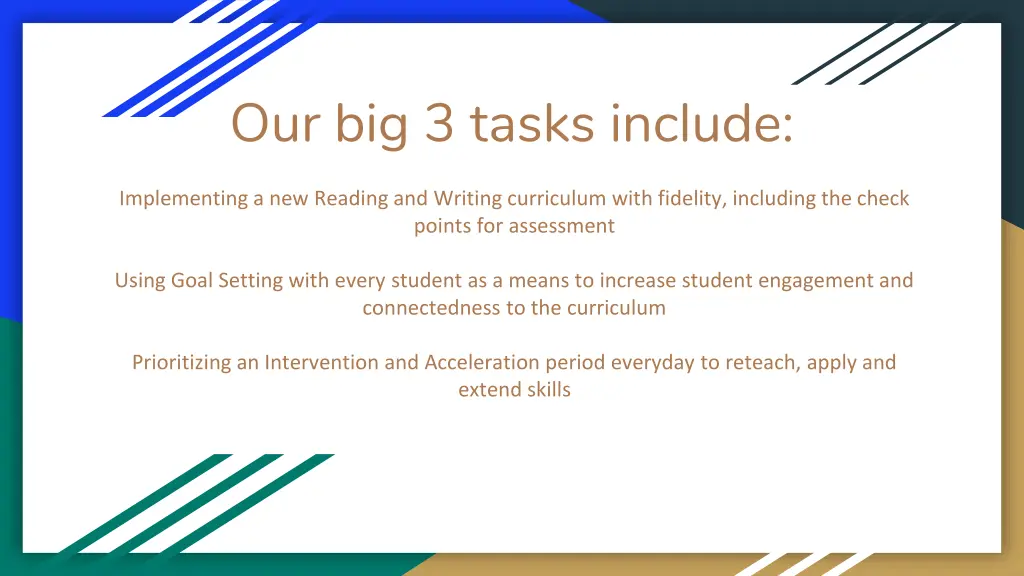 Our big 3 tasks include:

Implementing a new Reading and Writing curriculum with fidelity, including the check points for assessment

Using Goal Setting with every student as a means to increase student engagement and connectedness to the curriculum

Prioritizing an Intervention and Acceleration period everyday to reteach, apply and extend skills